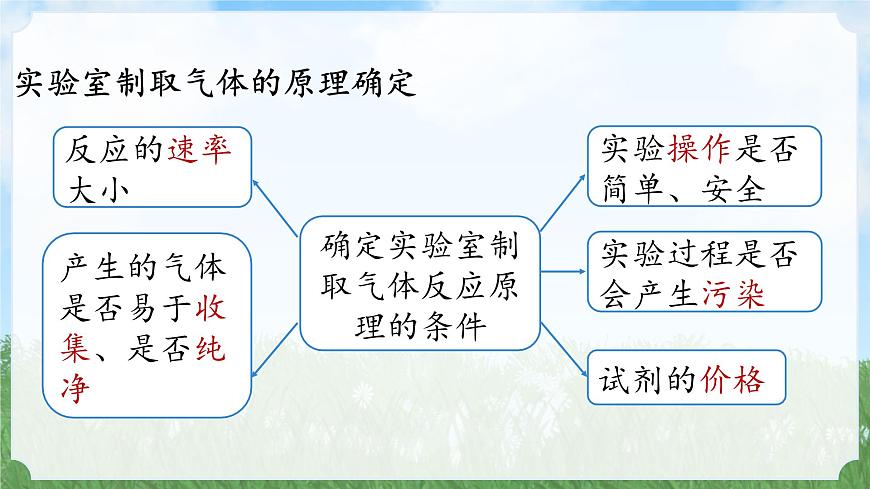 实验室制取气体的原理确定

反应的速率大小

产生的气体是否易于收集、是否纯净

确定实验室制取气体反应原理的条件

实验操作是否简单、安全

实验过程是否会产生污染

试剂的价格